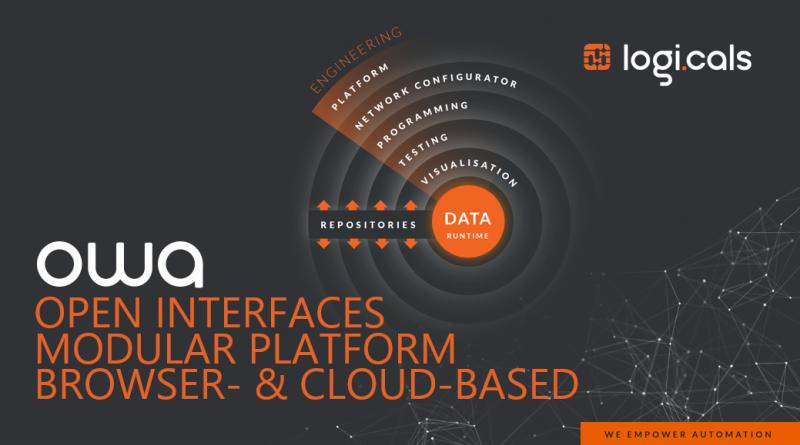 logi.cals

ENGINEERING
PLATFORM
NETWORK CONFIGURATOR
PROGRAMMING
TESTING
VISUALISATION

REPOSITORIES
DATA
RUNTIME

owa
OPEN INTERFACES
MODULAR PLATFORM
BROWSER- & CLOUD-BASED

WE EMPOWER AUTOMATION